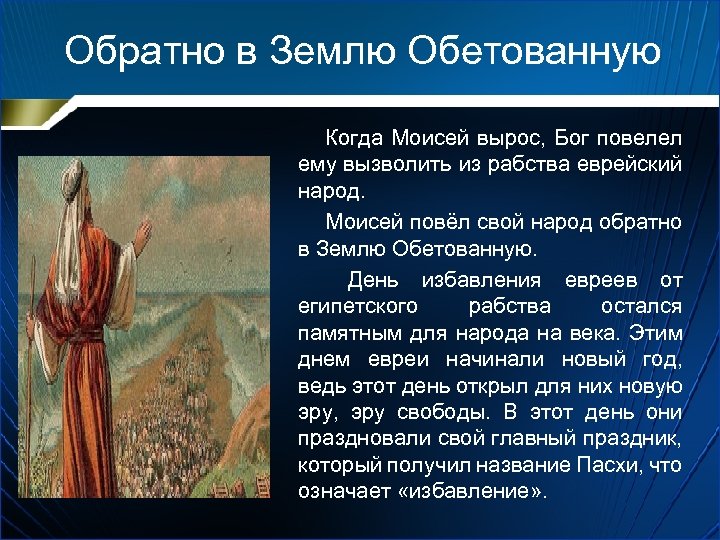 Обратно в Землю Обетованную

Когда Моисей вырос, Бог повелел ему вызволить из рабства еврейский народ.

Моисей повёл свой народ обратно в Землю Обетованную.

День избавления евреев от египетского рабства остался памятным для народа на века. Этим днем евреи начинали новый год, ведь этот день открыл для них новую эру, эру свободы. В этот день они праздновали свой главный праздник, который получил название Пасхи, что означает «избавление».